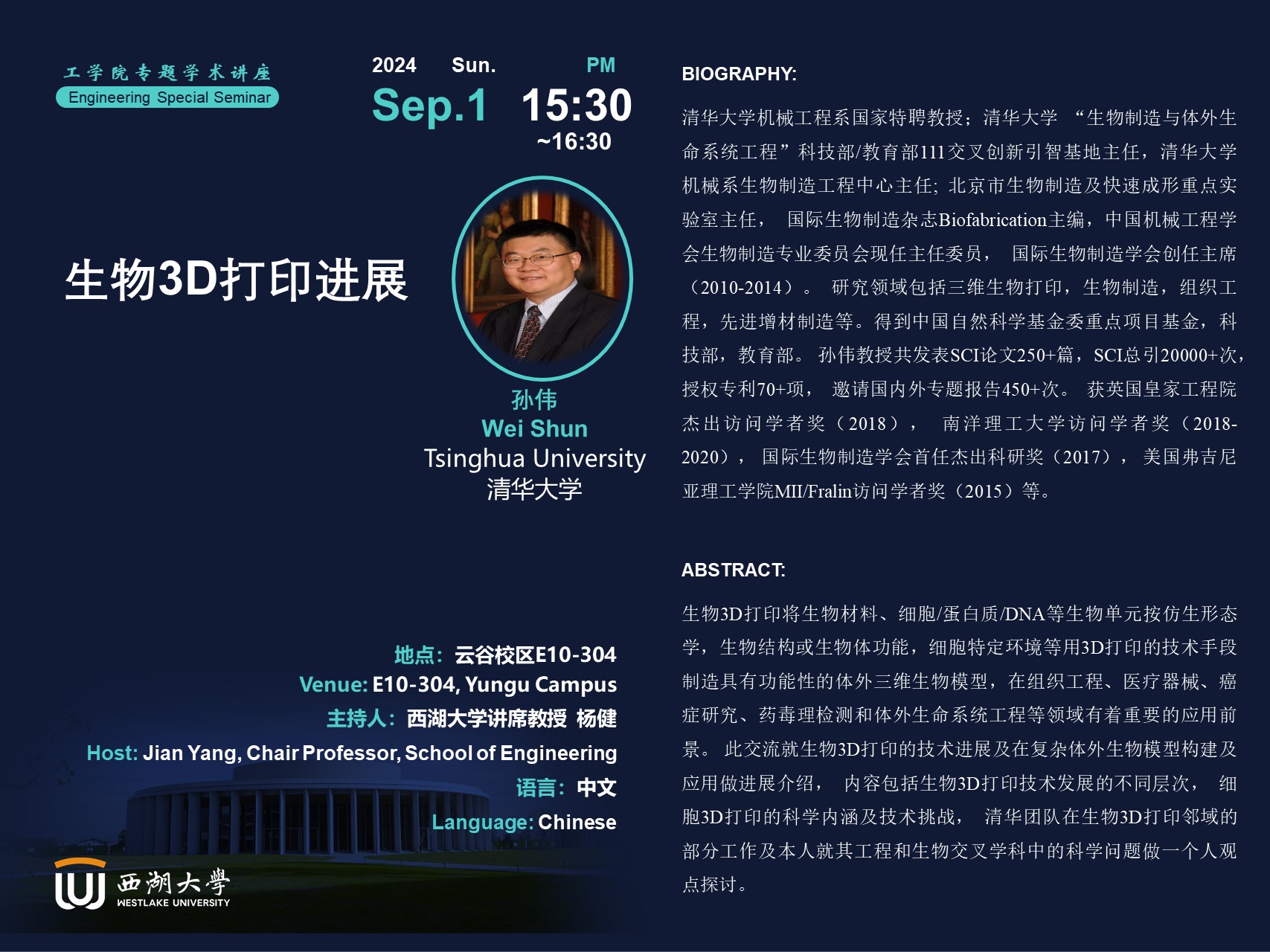 工学院专题学术讲座
Engineering Special Seminar

2024 Sun. PM
Sep.1 15:30
~16:30

生物3D打印进展

孙伟
Wei Shun
Tsinghua University
清华大学

地点：云谷校区E10-304
Venue: E10-304, Yungu Campus
主持人：西湖大学讲席教授 杨健
Host: Jian Yang, Chair Professor, School of Engineering
语言：中文
Language: Chinese

西湖大學
WESTLAKE UNIVERSITY

BIOGRAPHY:

清华大学机械工程系国家特聘教授；清华大学 “生物制造与体外生命系统工程”科技部/教育部111交叉创新引智基地主任，清华大学机械系生物制造工程中心主任; 北京市生物制造及快速成形重点实验室主任， 国际生物制造杂志Biofabrication主编，中国机械工程学会生物制造专业委员会现任主任委员， 国际生物制造学会创任主席（2010-2014）。 研究领域包括三维生物打印，生物制造，组织工程，先进增材制造等。得到中国自然科学基金委重点项目基金，科技部，教育部。 孙伟教授共发表SCI论文250+篇，SCI总引20000+次，授权专利70+项， 邀请国内外专题报告450+次。 获英国皇家工程院杰出访问学者奖（2018）， 南洋理工大学访问学者奖（2018-2020）， 国际生物制造学会首任杰出科研奖（2017）， 美国弗吉尼亚理工学院MII/Fralin访问学者奖（2015）等。

ABSTRACT:

生物3D打印将生物材料、细胞/蛋白质/DNA等生物单元按仿生形态学，生物结构或生物体功能，细胞特定环境等用3D打印的技术手段制造具有功能性的体外三维生物模型，在组织工程、医疗器械、癌症研究、药毒理检测和体外生命系统工程等领域有着重要的应用前景。 此交流就生物3D打印的技术进展及在复杂体外生物模型构建及应用做进展介绍， 内容包括生物3D打印技术发展的不同层次， 细胞3D打印的科学内涵及技术挑战， 清华团队在生物3D打印邻域的部分工作及本人就其工程和生物交叉学科中的科学问题做一个人观点探讨。